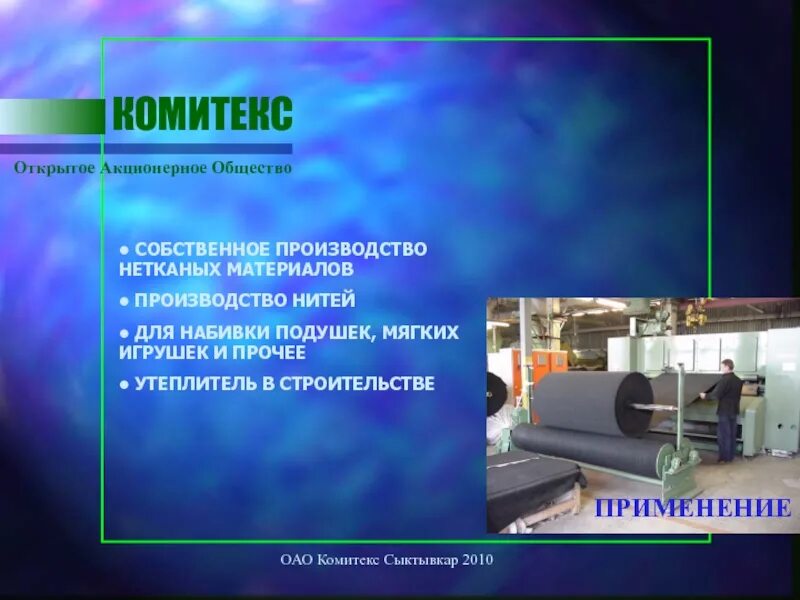 КОМИТЕКС

Открытое Акционерное Общество

● СОБСТВЕННОЕ ПРОИЗВОДСТВО НЕТКАНЫХ МАТЕРИАЛОВ

● ПРОИЗВОДСТВО НИТЕЙ

● ДЛЯ НАБИВКИ ПОДУШЕК, МЯГКИХ ИГРУШЕК И ПРОЧЕЕ

● УТЕПЛИТЕЛЬ В СТРОИТЕЛЬСТВЕ

ПРИМЕНЕНИЕ

ОАО Комитекс Сыктывкар 2010